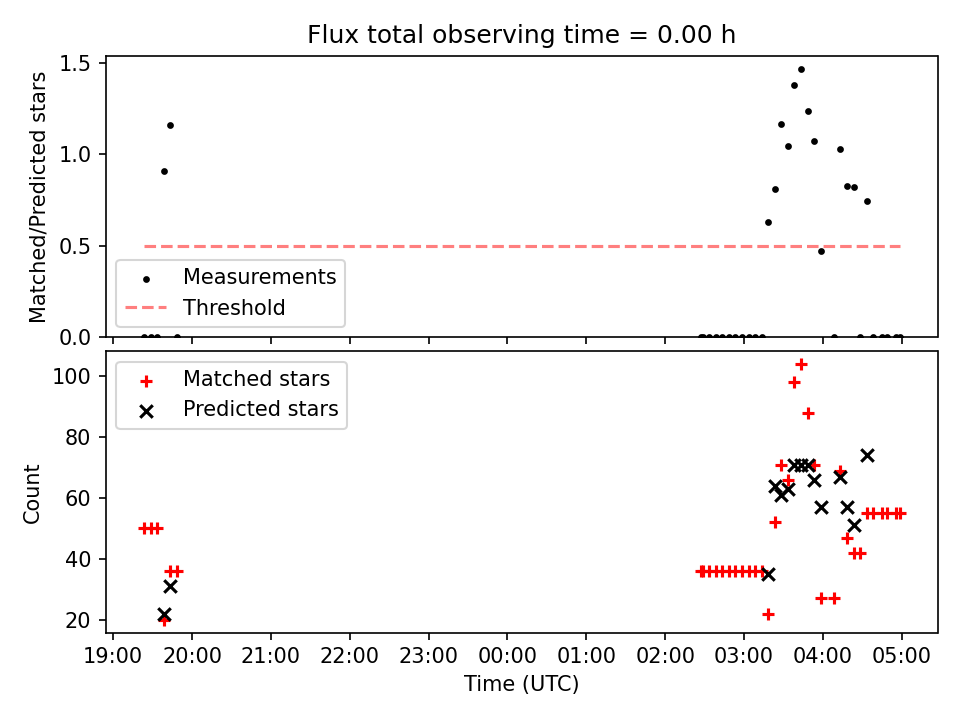 Flux total observing time = 0.00 h

Matched/Predicted stars

1.5
1.0
0.5
0.0

Measurements
Threshold

Count

100
80
60
40
20

Matched stars
Predicted stars

19:00 20:00 21:00 22:00 23:00 00:00 01:00 02:00 03:00 04:00 05:00

Time (UTC)